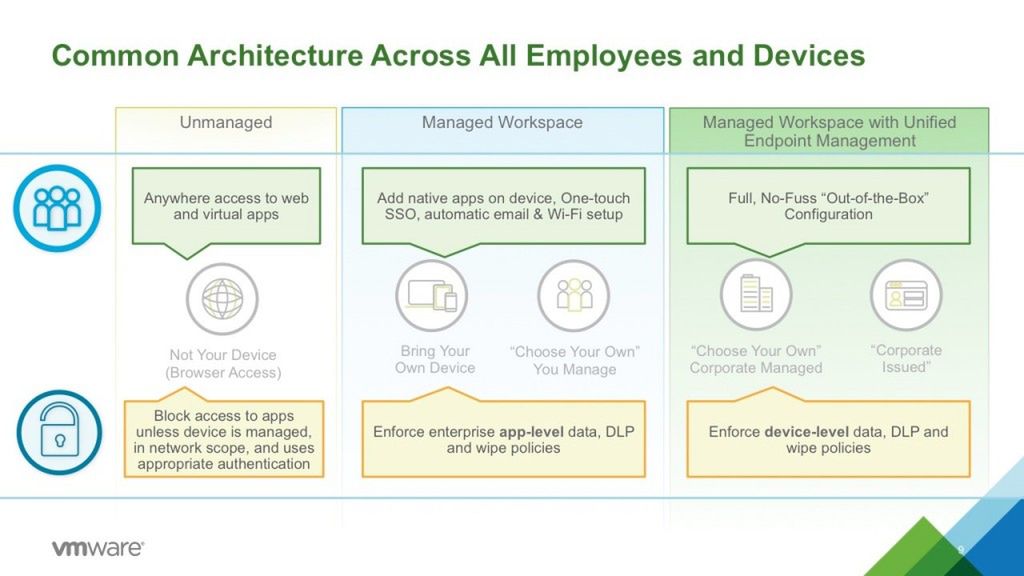 Common Architecture Across All Employees and Devices

Unmanaged

Anywhere access to web and virtual apps

Not Your Device (Browser Access)

Block access to apps unless device is managed, in network scope, and uses appropriate authentication

Managed Workspace

Add native apps on device, One-touch SSO, automatic email & Wi-Fi setup

Bring Your Own Device

"Choose Your Own" You Manage

Enforce enterprise app-level data, DLP and wipe policies

Managed Workspace with Unified Endpoint Management

Full, No-Fuss "Out-of-the-Box" Configuration

"Choose Your Own" Corporate Managed

"Corporate Issued"

Enforce device-level data, DLP and wipe policies

vmware

9